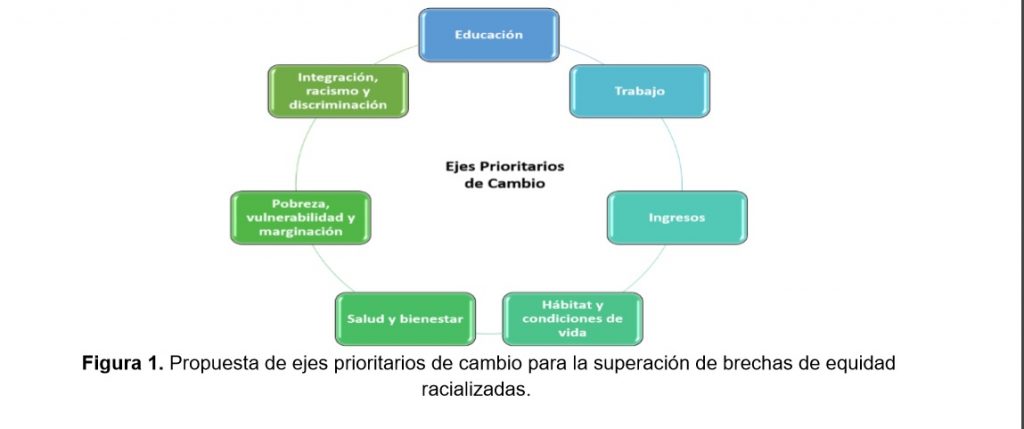 Educación

Trabajo

Ingresos

Hábitat y condiciones de vida

Salud y bienestar

Pobreza, vulnerabilidad y marginación

Integración, racismo y discriminación

Ejes Prioritarios de Cambio

**Figura 1.** Propuesta de ejes prioritarios de cambio para la superación de brechas de equidad racializadas.